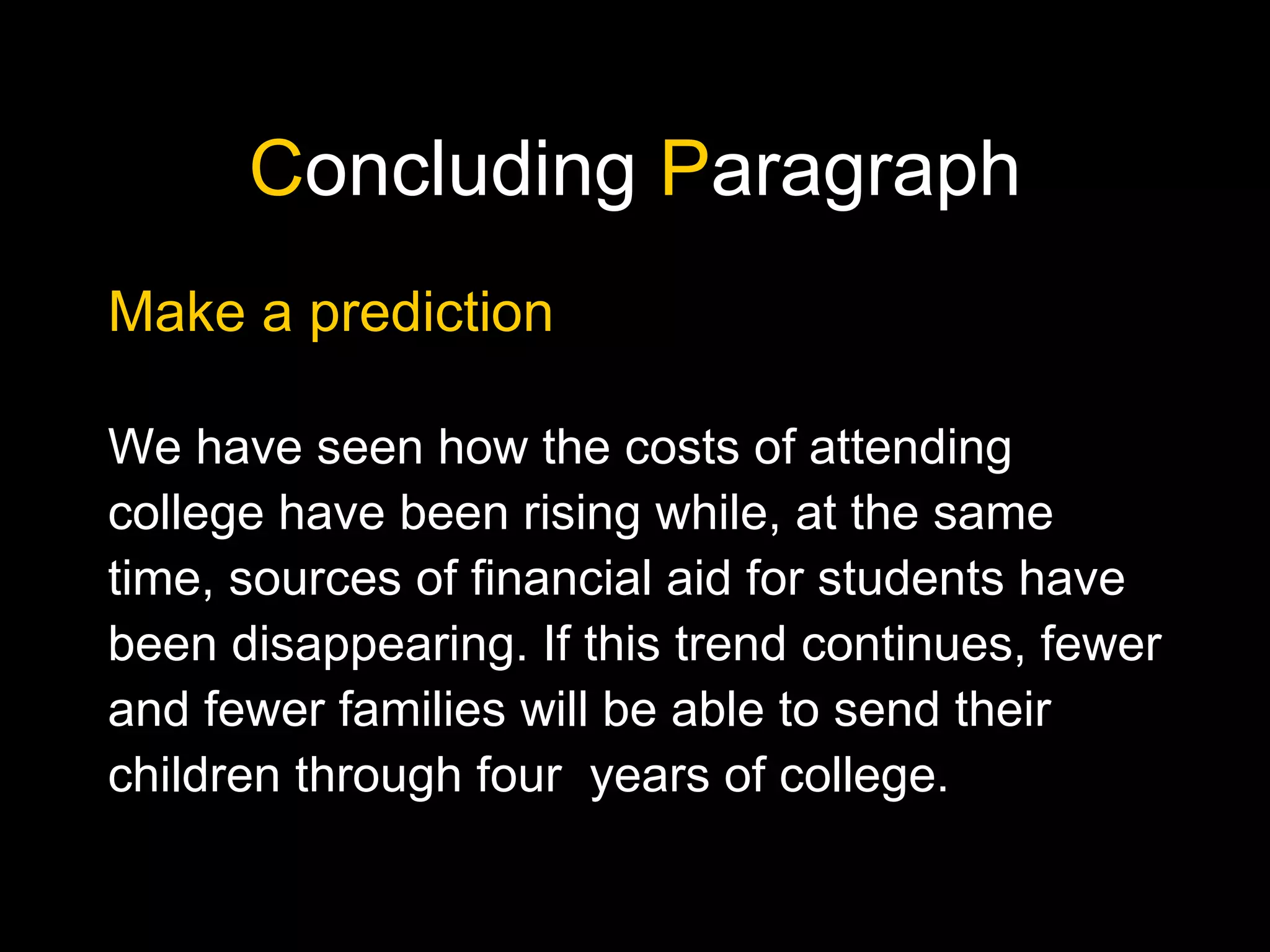 Concluding Paragraph

Make a prediction

We have seen how the costs of attending college have been rising while, at the same time, sources of financial aid for students have been disappearing. If this trend continues, fewer and fewer families will be able to send their children through four  years of college.